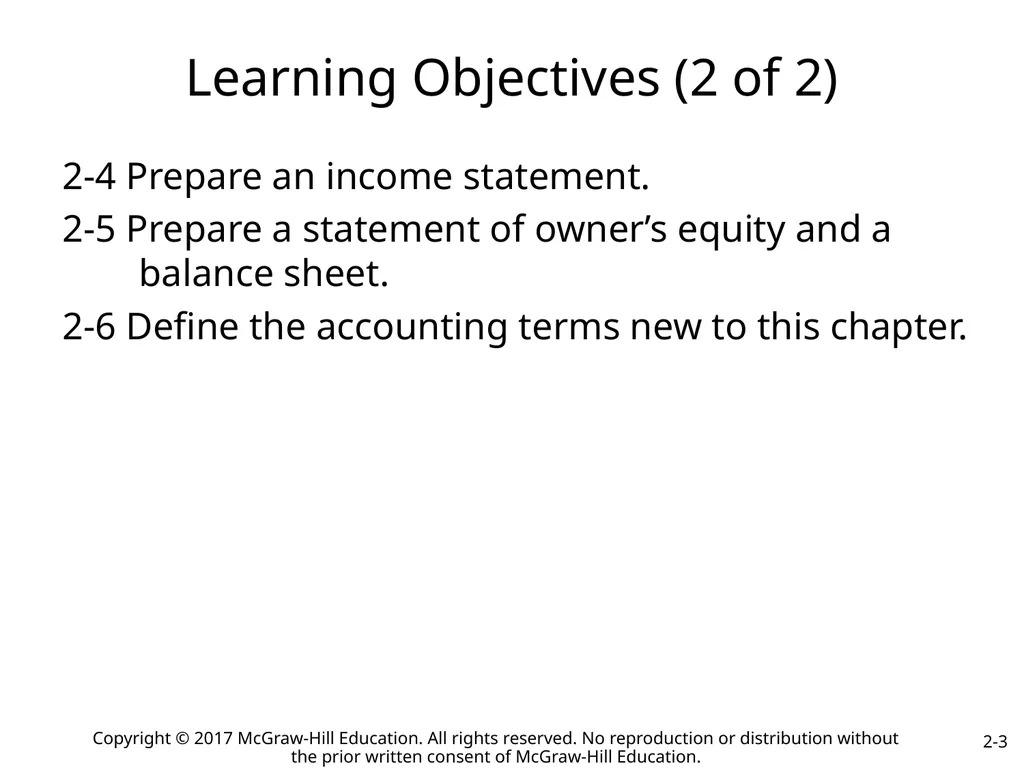 Learning Objectives (2 of 2)

2-4 Prepare an income statement.

2-5 Prepare a statement of owner’s equity and a balance sheet.

2-6 Define the accounting terms new to this chapter.

Copyright © 2017 McGraw-Hill Education. All rights reserved. No reproduction or distribution without the prior written consent of McGraw-Hill Education.

2-3